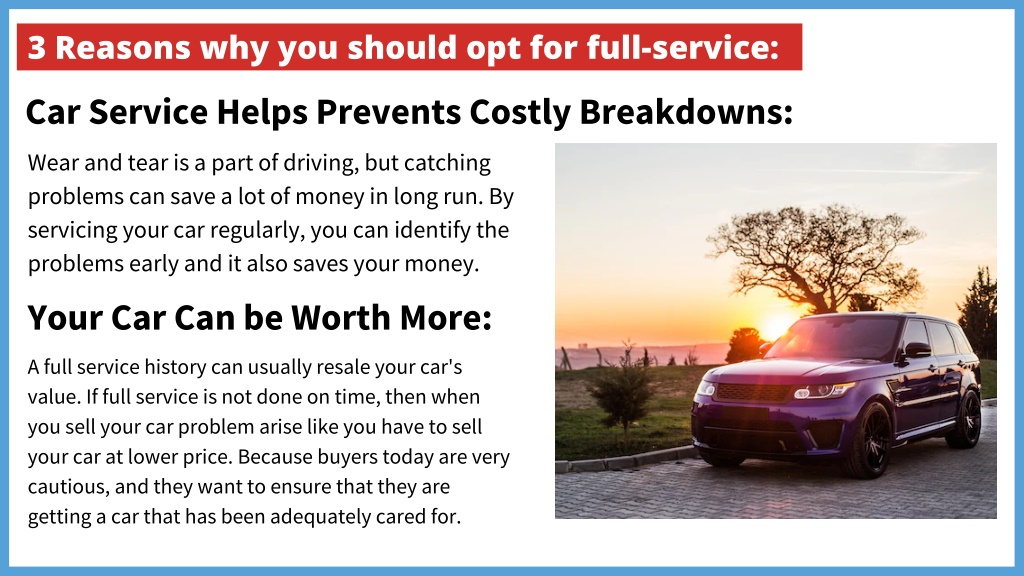 3 Reasons why you should opt for full-service:

Car Service Helps Prevents Costly Breakdowns:

Wear and tear is a part of driving, but catching problems can save a lot of money in long run. By servicing your car regularly, you can identify the problems early and it also saves your money.

Your Car Can be Worth More:

A full service history can usually resale your car's value. If full service is not done on time, then when you sell your car problem arise like you have to sell your car at lower price. Because buyers today are very cautious, and they want to ensure that they are getting a car that has been adequately cared for.